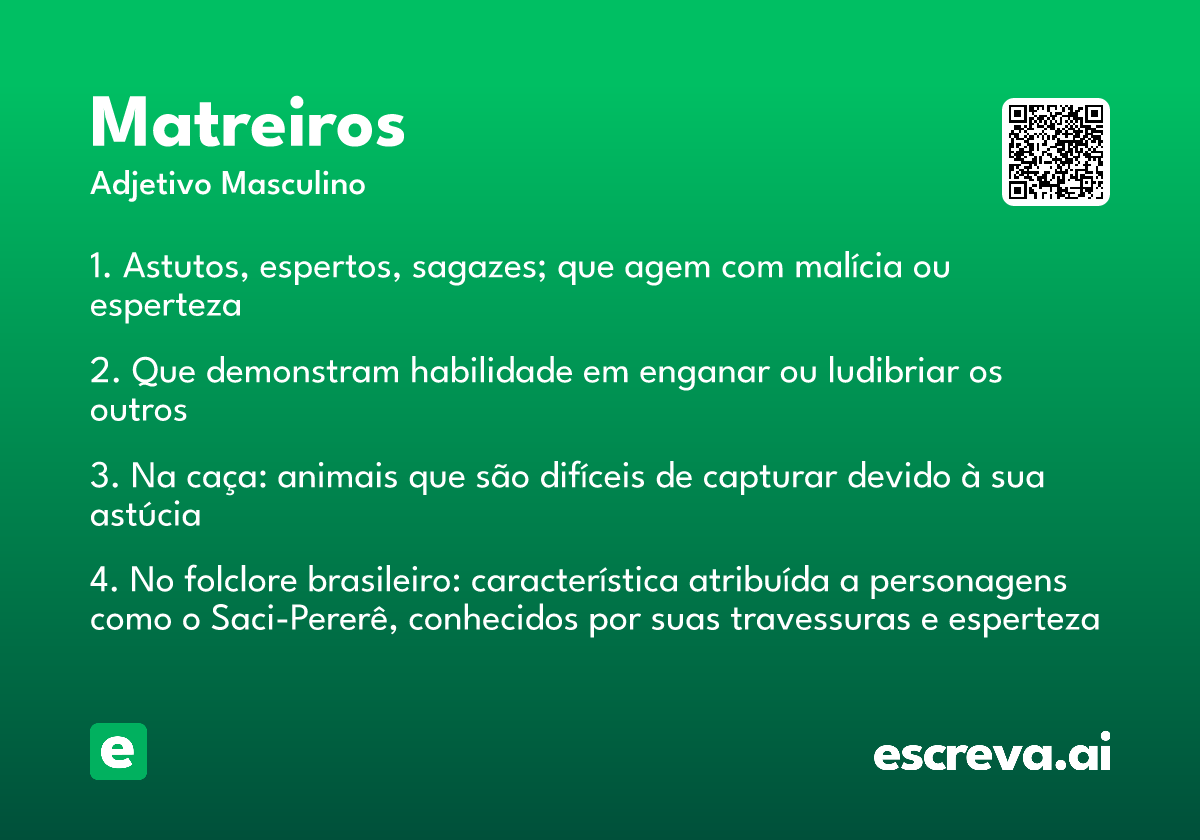 Matreiros
Adjetivo Masculino

1. Astutos, espertos, sagazes; que agem com malícia ou esperteza

2. Que demonstram habilidade em enganar ou ludibriar os outros

3. Na caça: animais que são difíceis de capturar devido à sua astúcia

4. No folclore brasileiro: característica atribuída a personagens como o Saci-Pererê, conhecidos por suas travessuras e esperteza

e

escreva.ai